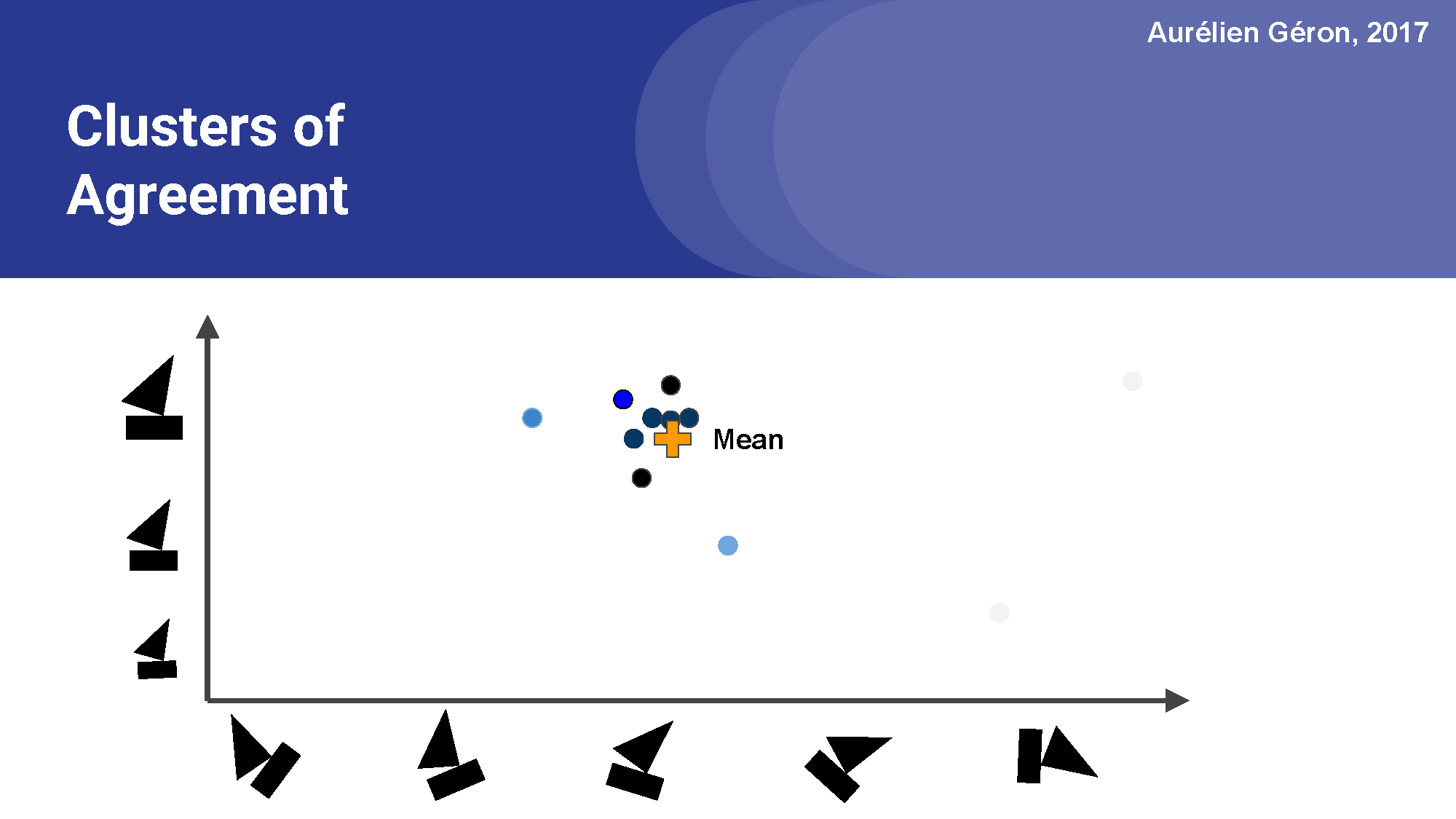 Aurélien Géron, 2017

Clusters of Agreement

Mean